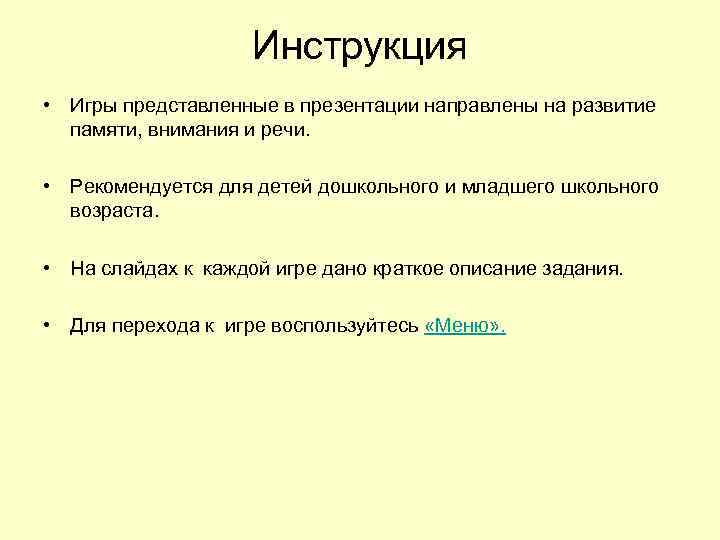 Инструкция

• Игры представленные в презентации направлены на развитие памяти, внимания и речи.

• Рекомендуется для детей дошкольного и младшего школьного возраста.

• На слайдах к каждой игре дано краткое описание задания.

• Для перехода к игре воспользуйтесь «Меню».